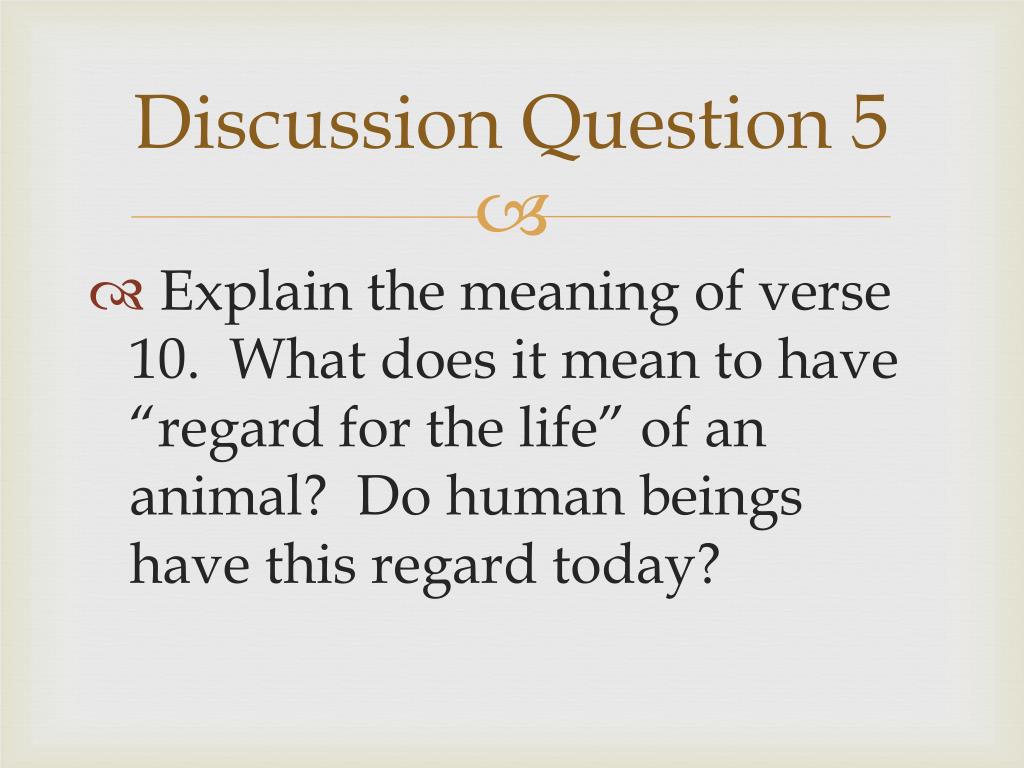 Discussion Question 5

Explain the meaning of verse 10. What does it mean to have “regard for the life” of an animal? Do human beings have this regard today?